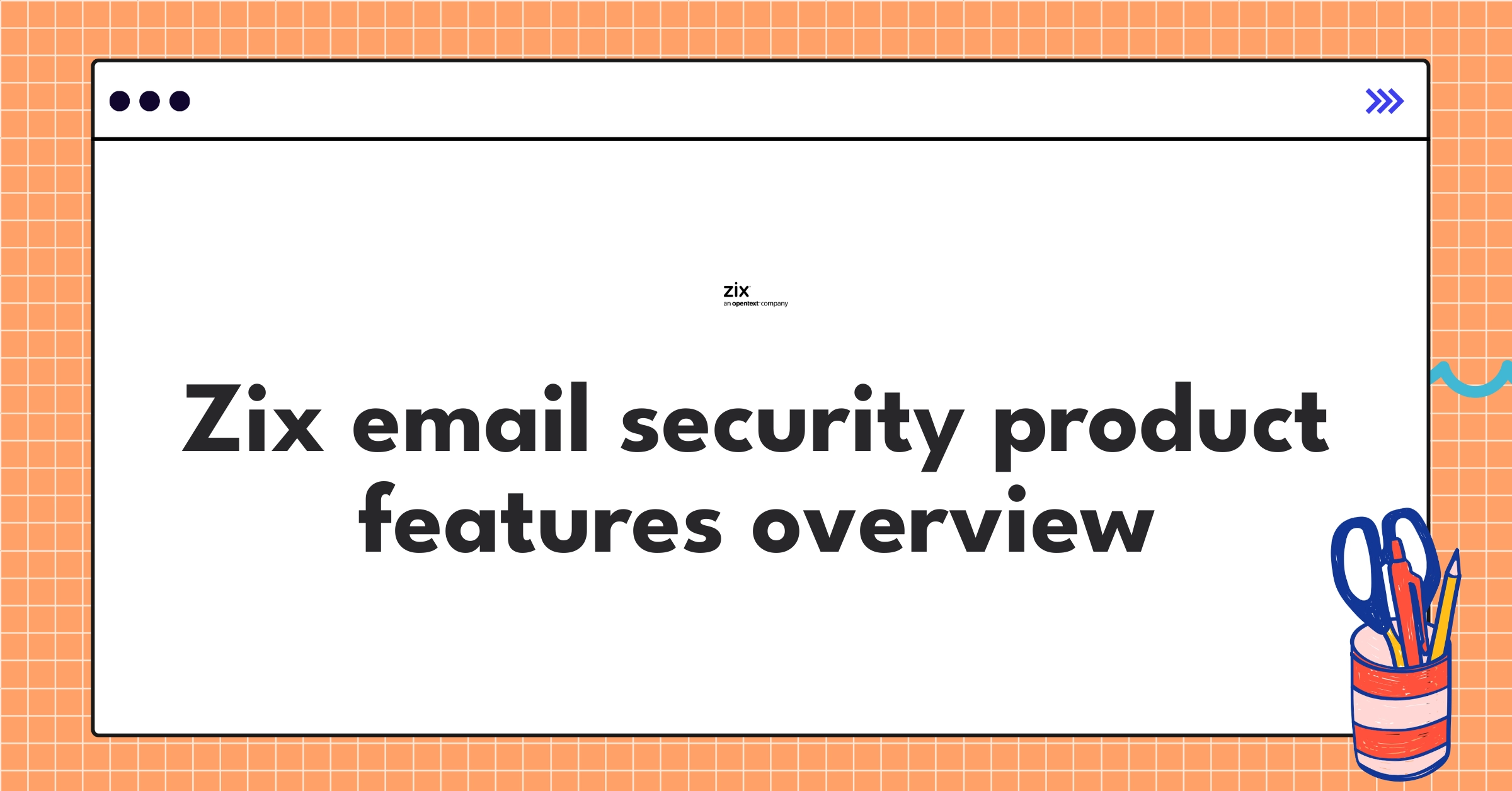 zix
an opentext company

Zix email security product features overview